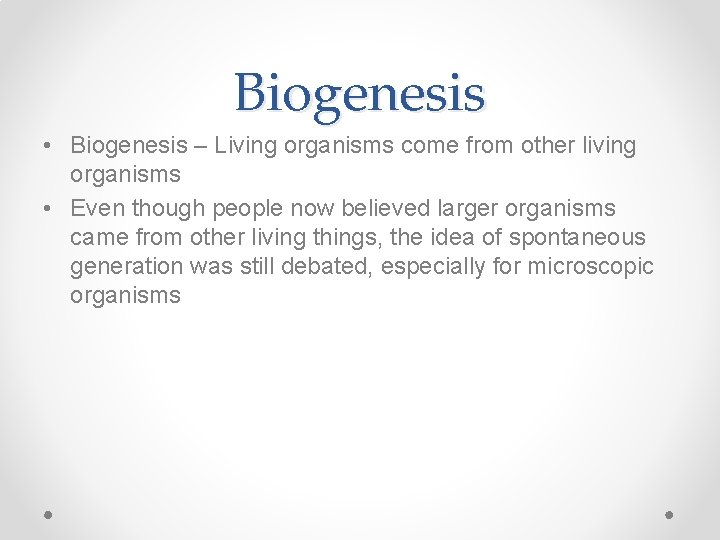 Biogenesis

• Biogenesis – Living organisms come from other living organisms
• Even though people now believed larger organisms came from other living things, the idea of spontaneous generation was still debated, especially for microscopic organisms